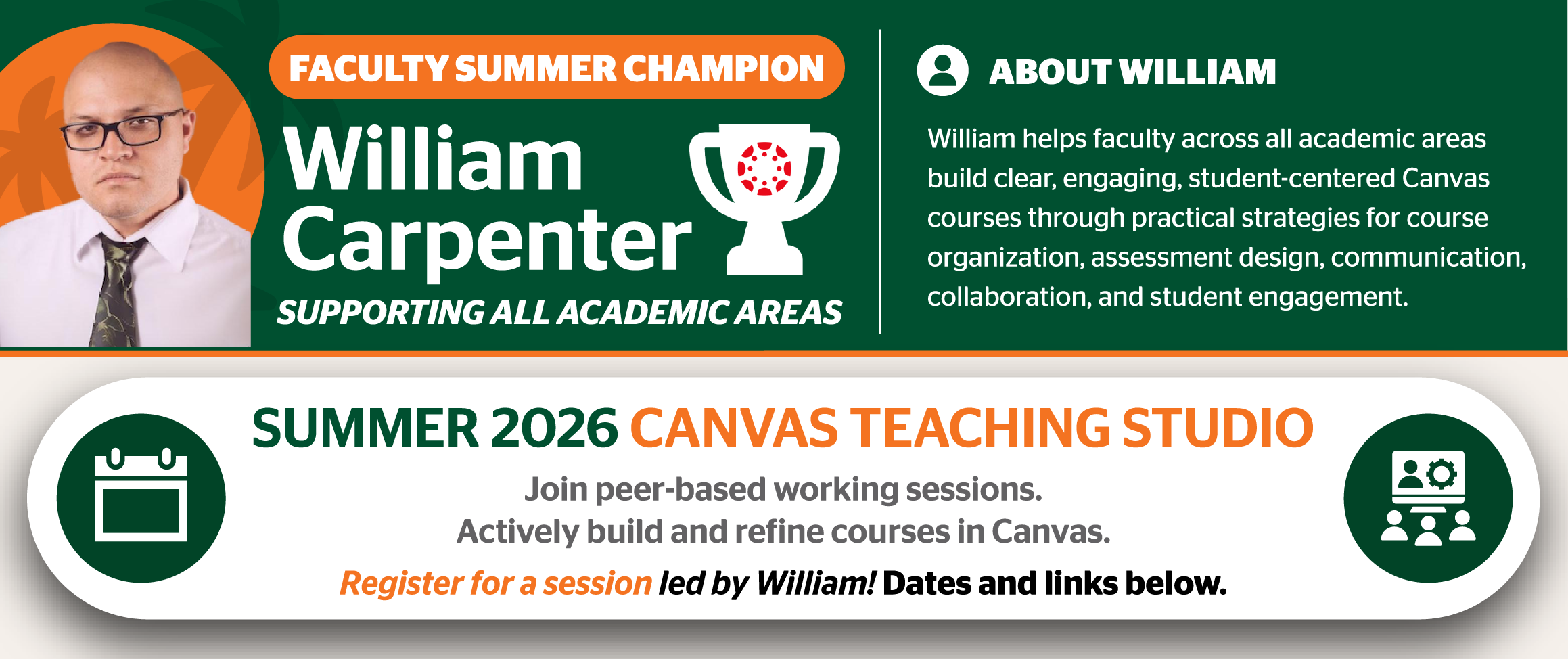 FACULTY SUMMER CHAMPION

William Carpenter

SUPPORTING ALL ACADEMIC AREAS

ABOUT WILLIAM

William helps faculty across all academic areas build clear, engaging, student-centered Canvas courses through practical strategies for course organization, assessment design, communication, collaboration, and student engagement.

SUMMER 2026 CANVAS TEACHING STUDIO

Join peer-based working sessions.
Actively build and refine courses in Canvas.

Register for a session led by William! Dates and links below.